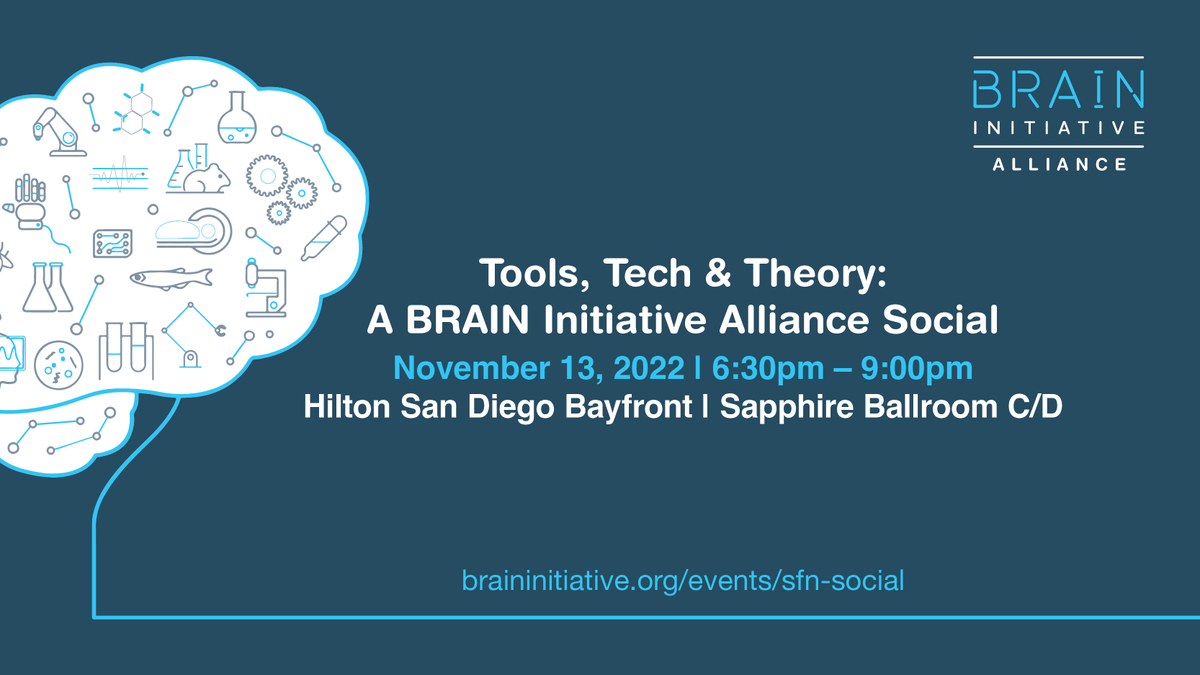 BRAIN
INITIATIVE
ALLIANCE

Tools, Tech & Theory:
A BRAIN Initiative Alliance Social

November 13, 2022 | 6:30pm – 9:00pm
Hilton San Diego Bayfront | Sapphire Ballroom C/D

braininitiative.org/events/sfn-social